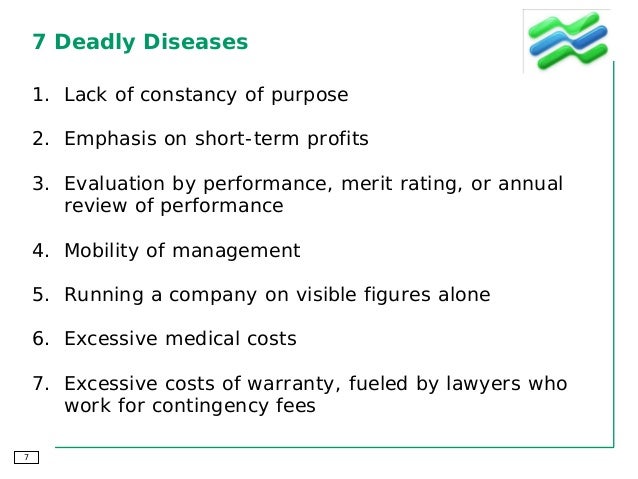 7 Deadly Diseases

1. Lack of constancy of purpose

2. Emphasis on short-term profits

3. Evaluation by performance, merit rating, or annual review of performance

4. Mobility of management

5. Running a company on visible figures alone

6. Excessive medical costs

7. Excessive costs of warranty, fueled by lawyers who work for contingency fees

7